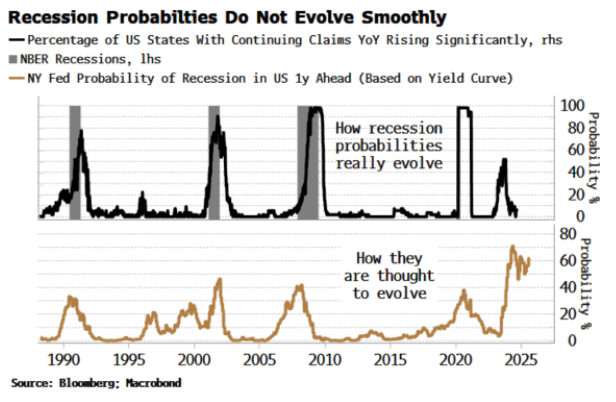 Recession Probabilties Do Not Evolve Smoothly

Percentage of US States With Continuing Claims YoY Rising Significantly, rhs

NBER Recessions, lhs

NY Fed Probability of Recession in US 1y Ahead (Based on Yield Curve)

How recession probabilities really evolve

100
80
60
40
20
0

Probability %

How they are thought to evolve

80
60
40
20
0

Probability %

1990 1995 2000 2005 2010 2015 2020 2025

Source: Bloomberg; Macrobond